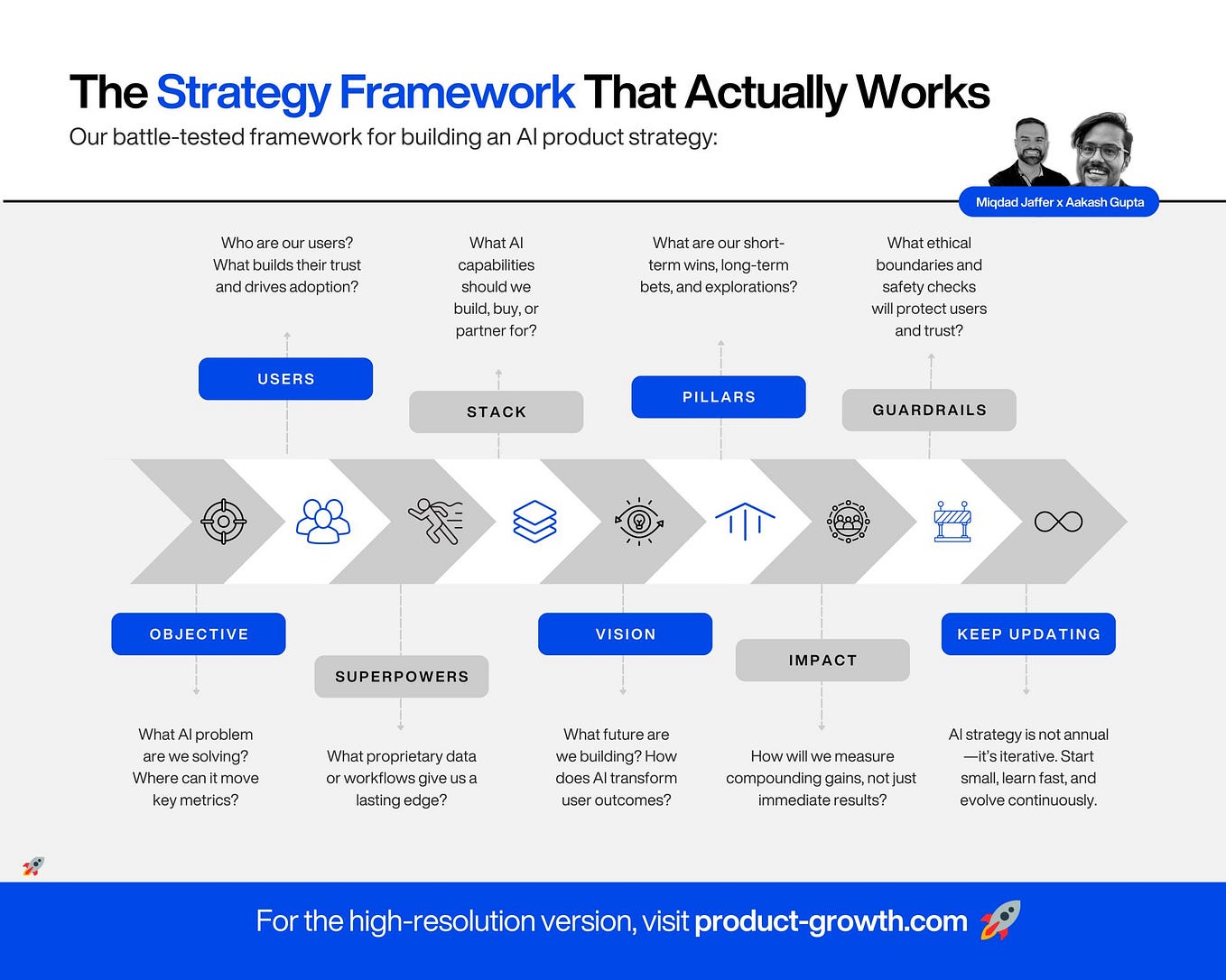 The Strategy Framework That Actually Works

Our battle-tested framework for building an AI product strategy:

Miqdad Jaffer x Aakash Gupta

Who are our users? What builds their trust and drives adoption?

USERS

What AI capabilities should we build, buy, or partner for?

STACK

What are our short-term wins, long-term bets, and explorations?

PILLARS

What ethical boundaries and safety checks will protect users and trust?

GUARDRAILS

OBJECTIVE

What AI problem are we solving? Where can it move key metrics?

SUPERPOWERS

What proprietary data or workflows give us a lasting edge?

VISION

What future are we building? How does AI transform user outcomes?

IMPACT

How will we measure compounding gains, not just immediate results?

KEEP UPDATING

AI strategy is not annual—it's iterative. Start small, learn fast, and evolve continuously.

For the high-resolution version, visit product-growth.com